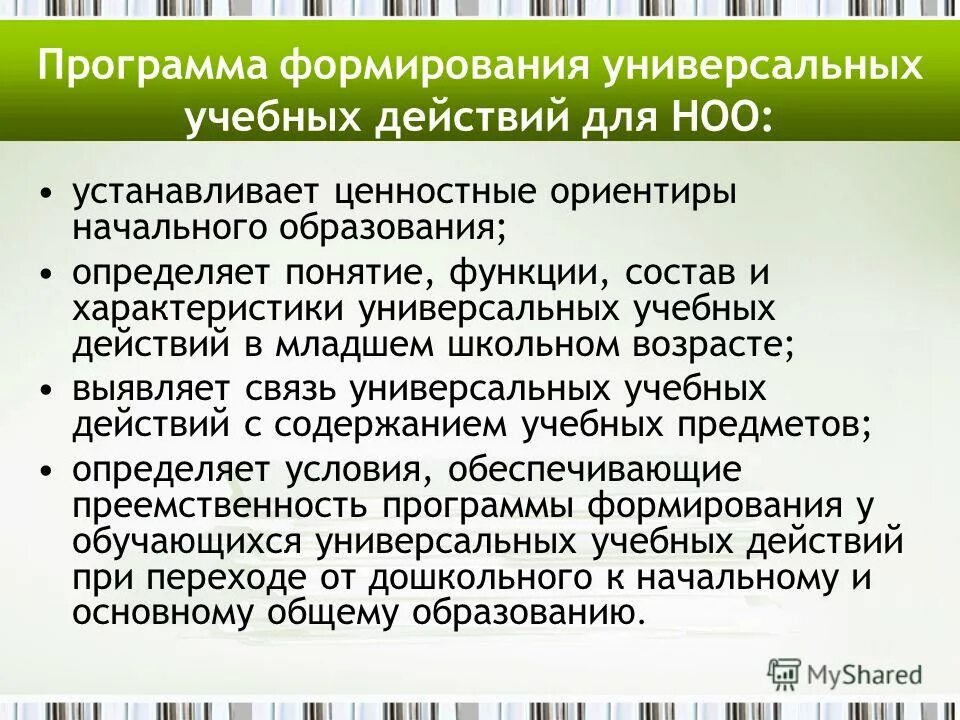 Программа формирования универсальных учебных действий для НОО:

• устанавливает ценностные ориентиры начального образования;
• определяет понятие, функции, состав и характеристики универсальных учебных действий в младшем школьном возрасте;
• выявляет связь универсальных учебных действий с содержанием учебных предметов;
• определяет условия, обеспечивающие преемственность программы формирования у обучающихся универсальных учебных действий при переходе от дошкольного к начальному и основному общему образованию.

MyShared